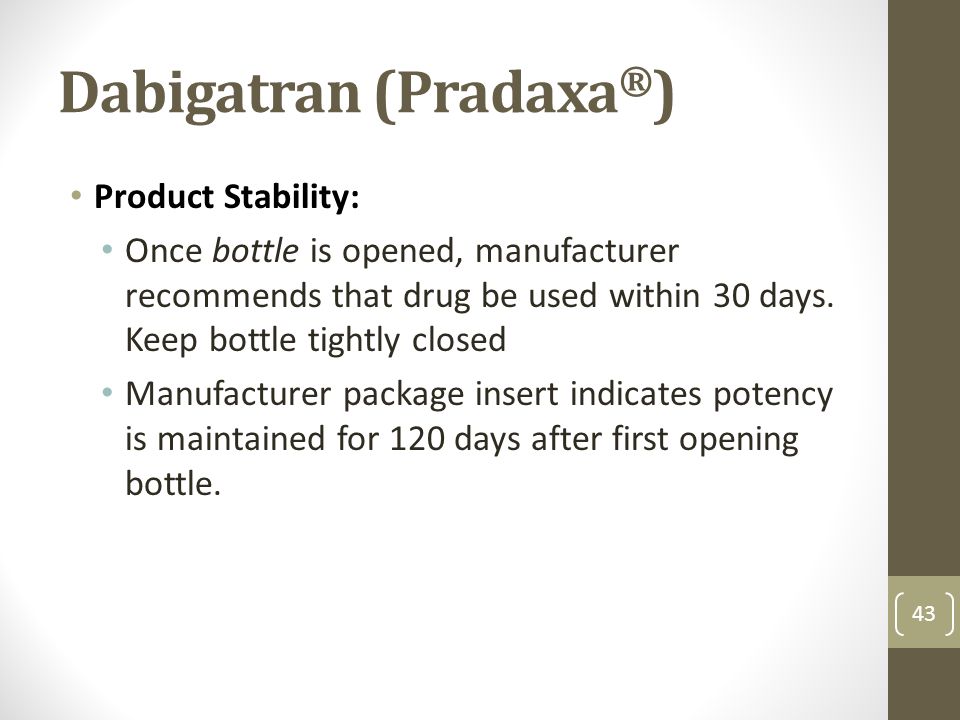 Dabigatran (Pradaxa®)

• Product Stability:
  • Once bottle is opened, manufacturer recommends that drug be used within 30 days. Keep bottle tightly closed
  • Manufacturer package insert indicates potency is maintained for 120 days after first opening bottle.

43